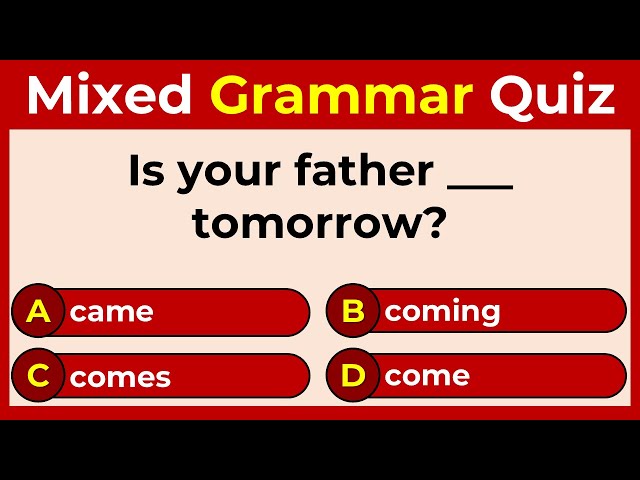 Mixed Grammar Quiz

Is your father ___ tomorrow?

A came
B coming
C comes
D come